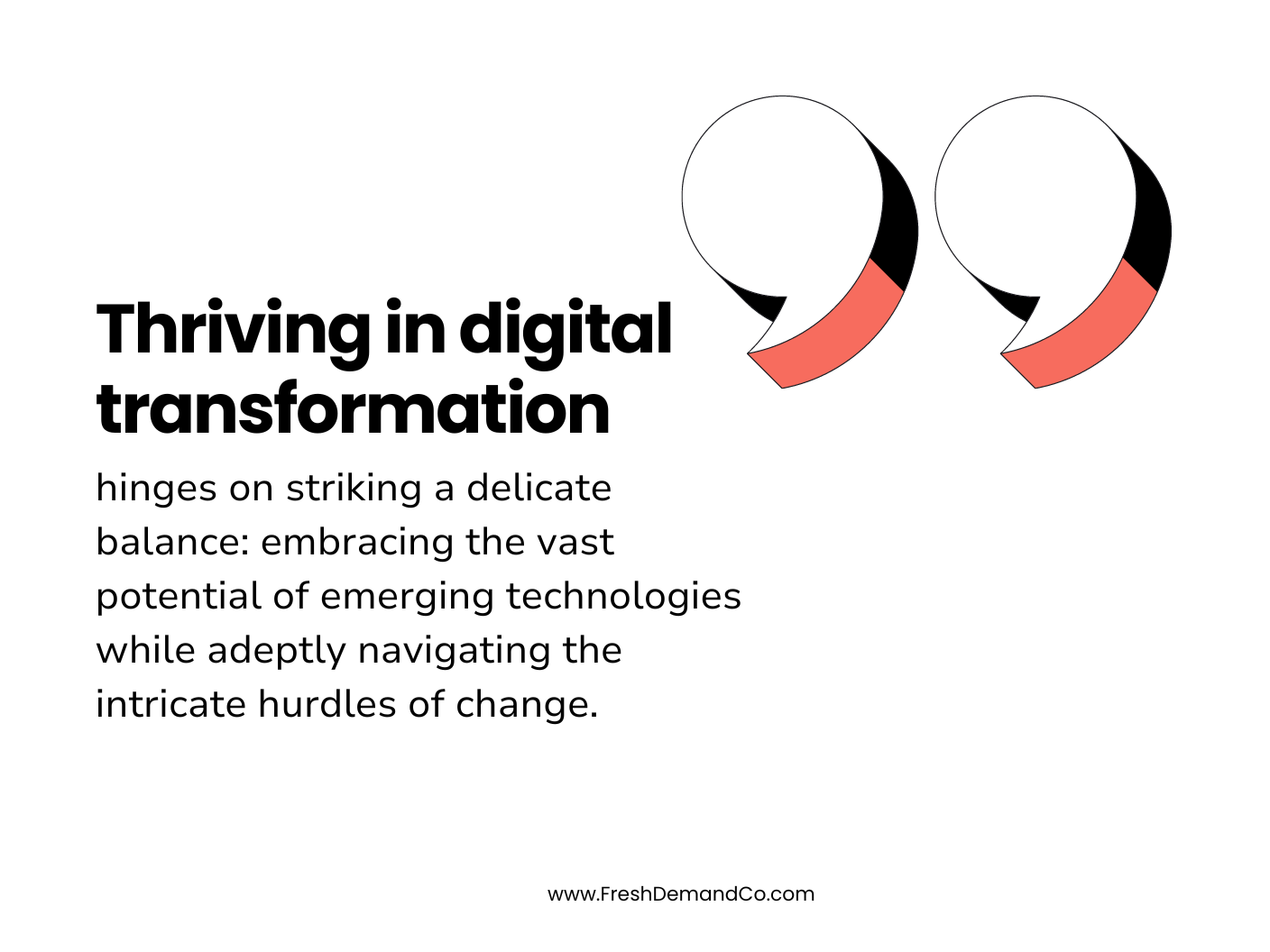 Thriving in digital transformation

hinges on striking a delicate balance: embracing the vast potential of emerging technologies while adeptly navigating the intricate hurdles of change.

www.FreshDemandCo.com